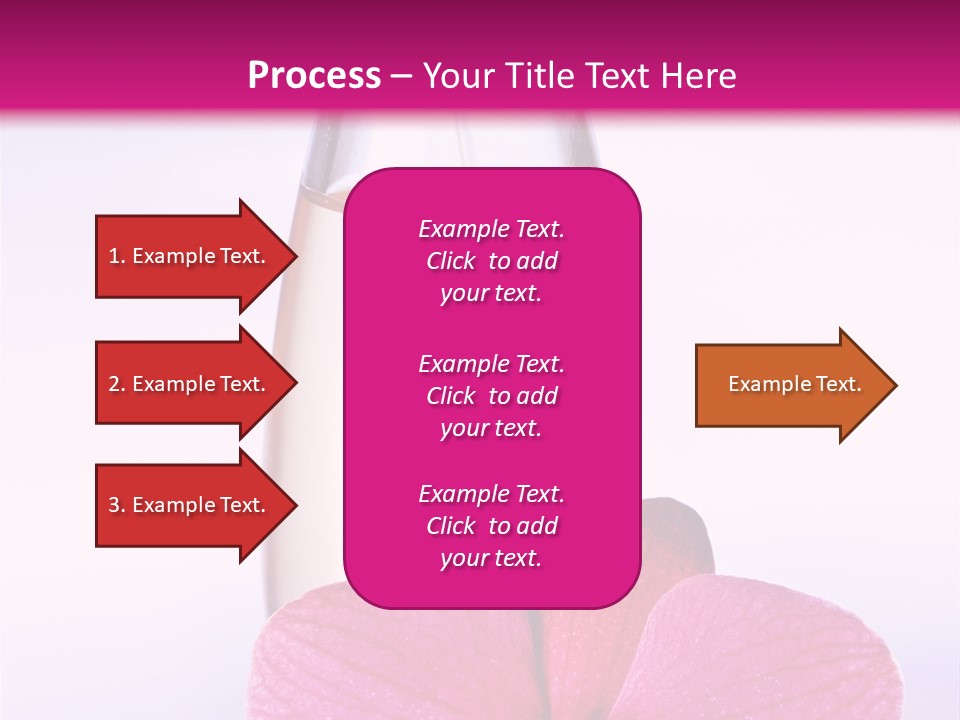 Process – Your Title Text Here

1. Example Text.

2. Example Text.

3. Example Text.

Example Text. Click to add your text.

Example Text. Click to add your text.

Example Text. Click to add your text.

Example Text.